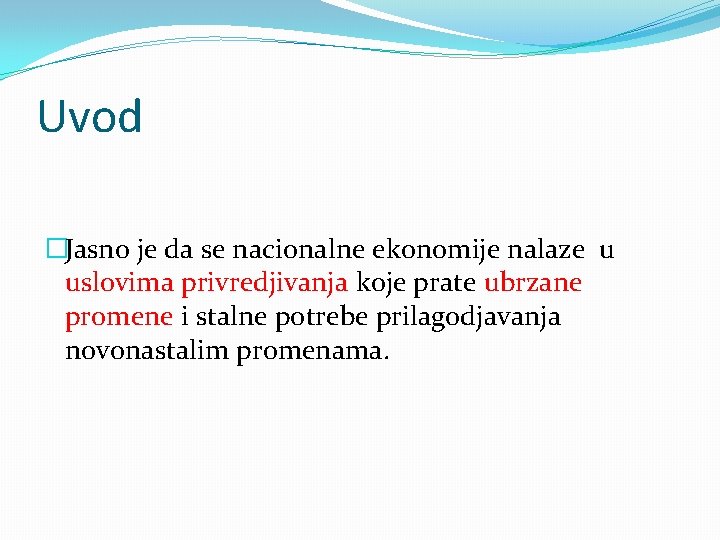 Uvod

Jasno je da se nacionalne ekonomije nalaze u uslovima privredjivanja koje prate ubrzane promene i stalne potrebe prilagodjavanja novonastalim promenama.